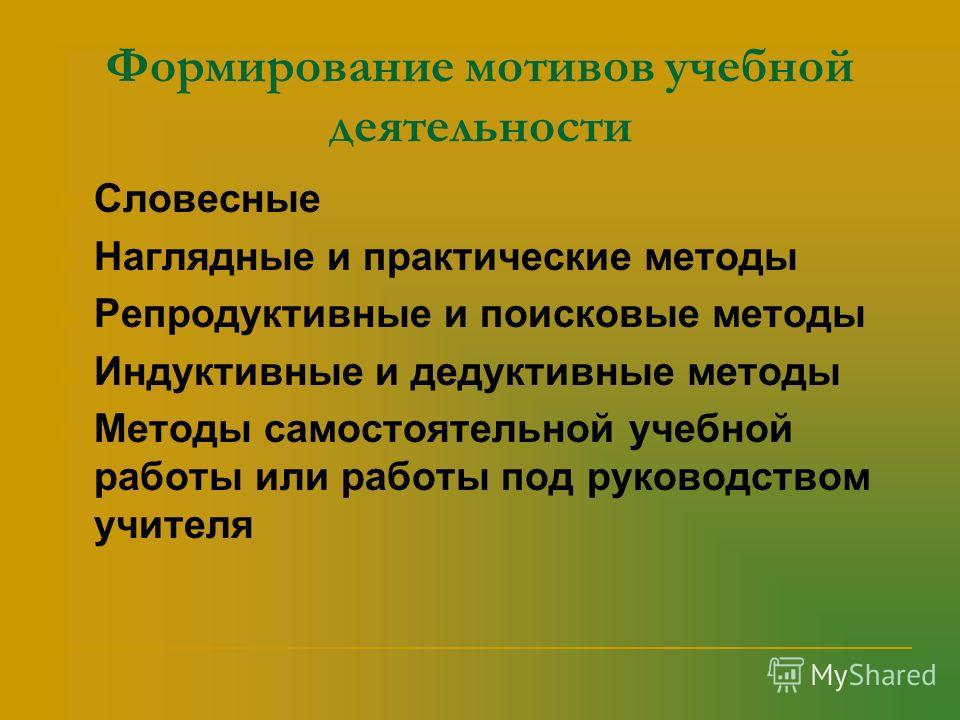 Формирование мотивов учебной деятельности

Словесные

Наглядные и практические методы

Репродуктивные и поисковые методы

Индуктивные и дедуктивные методы

Методы самостоятельной учебной работы или работы под руководством учителя

MyShared